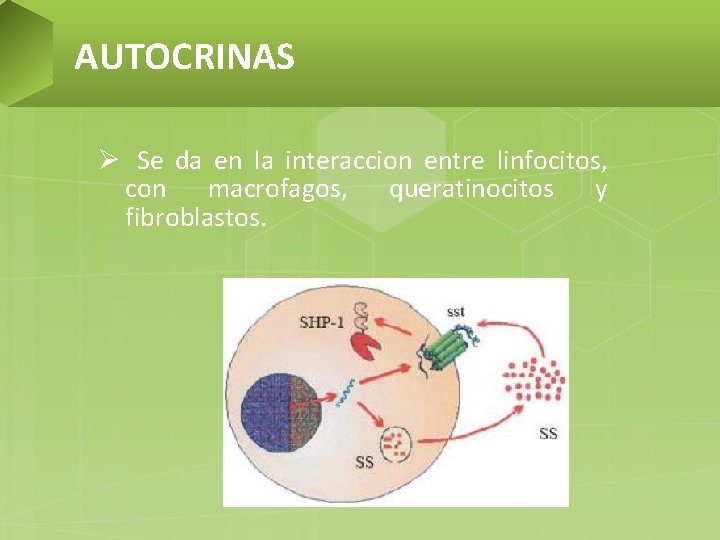 AUTOCRINAS

➢ Se da en la interaccion entre linfocitos, con macrofagos, queratinocitos y fibroblastos.

SHP-1
sst
SS
SS